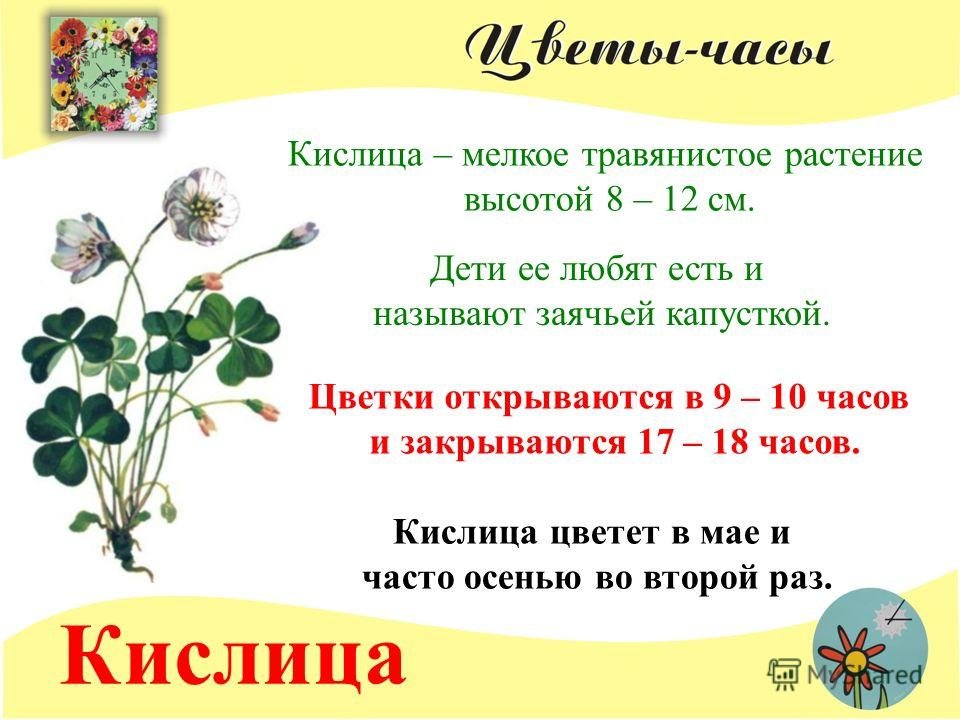 Цветы-часы

Кислица – мелкое травянистое растение высотой 8 – 12 см.

Дети ее любят есть и называют заячьей капусткой.

Цветки открываются в 9 – 10 часов и закрываются 17 – 18 часов.

Кислица цветет в мае и часто осенью во второй раз.

Кислица

MyShared